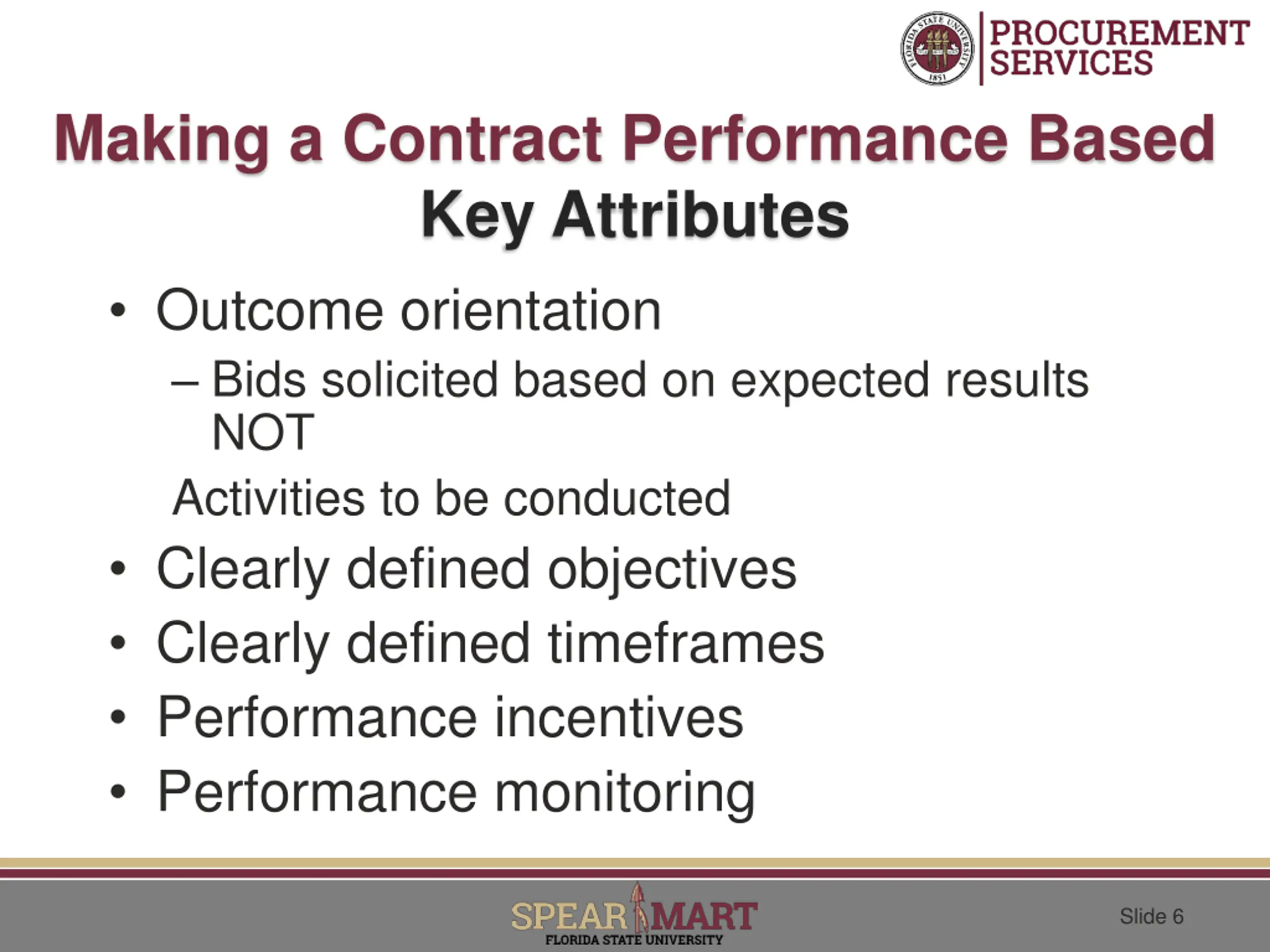 FLORIDA STATE UNIVERSITY 1851

PROCUREMENT SERVICES

Making a Contract Performance Based
Key Attributes

• Outcome orientation
– Bids solicited based on expected results NOT
Activities to be conducted
• Clearly defined objectives
• Clearly defined timeframes
• Performance incentives
• Performance monitoring

SPEAR MART
FLORIDA STATE UNIVERSITY

Slide 6